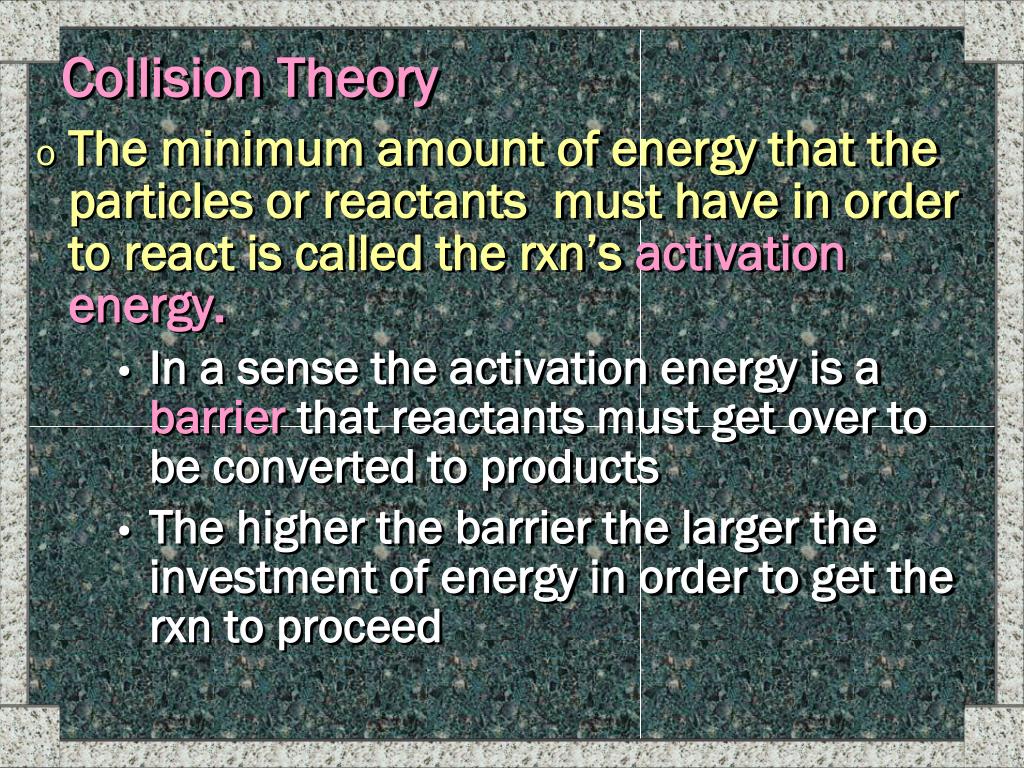 Collision Theory

o The minimum amount of energy that the particles or reactants  must have in order to react is called the rxn's activation energy.

• In a sense the activation energy is a barrier that reactants must get over to be converted to products

• The higher the barrier the larger the investment of energy in order to get the rxn to proceed